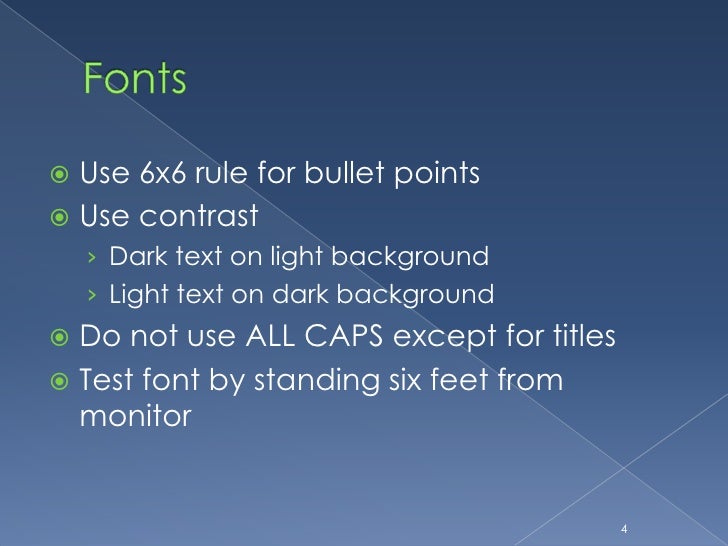 Fonts

Use 6x6 rule for bullet points
Use contrast
› Dark text on light background
› Light text on dark background
Do not use ALL CAPS except for titles
Test font by standing six feet from monitor

4